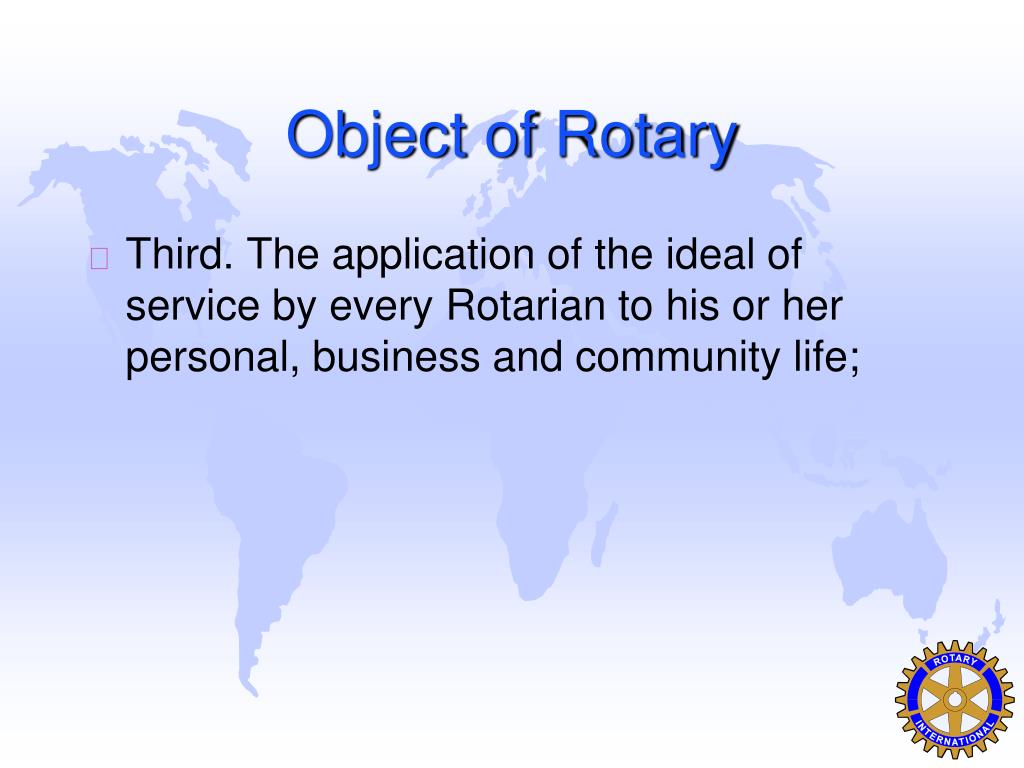 Object of Rotary

Third. The application of the ideal of service by every Rotarian to his or her personal, business and community life;

ROTARY
INTERNATIONAL